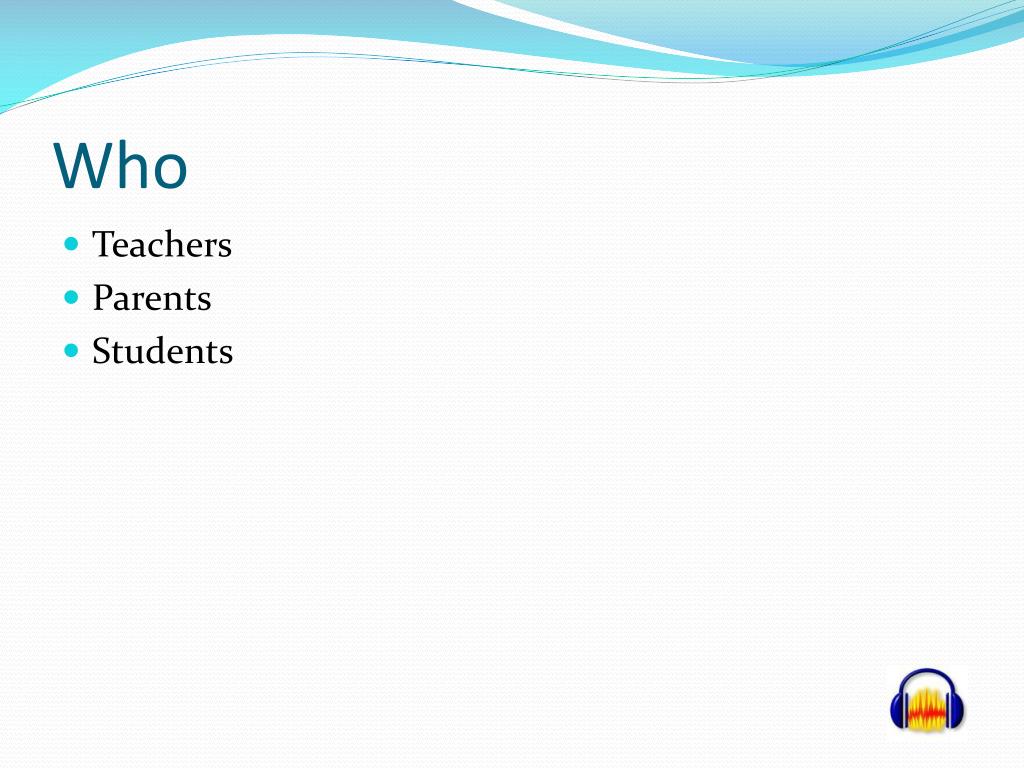 Who

- Teachers
- Parents
- Students